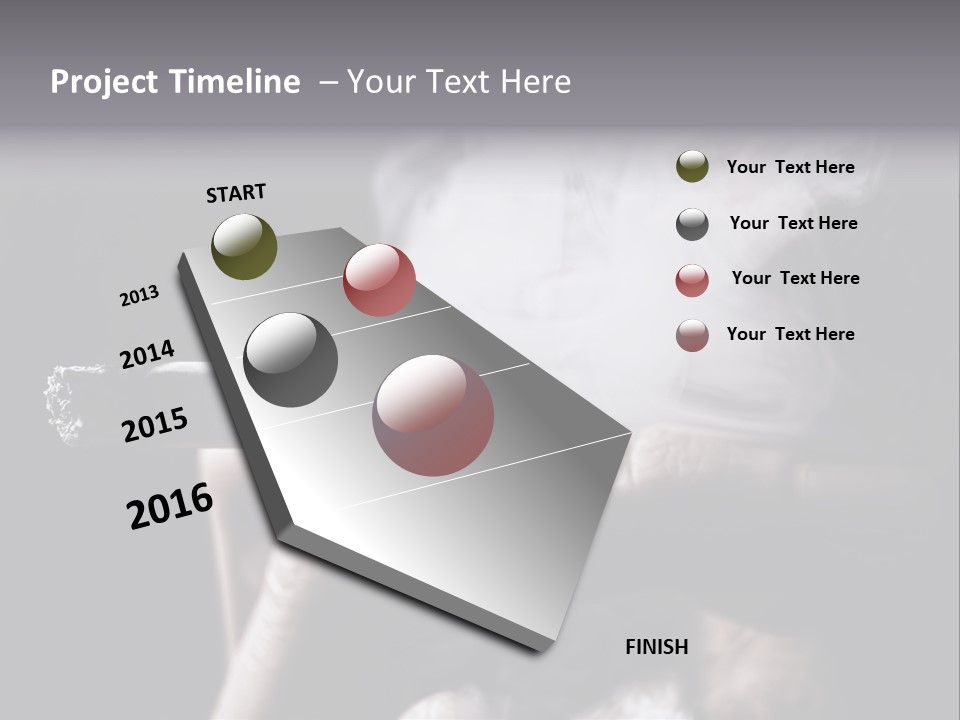 Project Timeline – Your Text Here

START

2013

2014

2015

2016

FINISH

Your Text Here

Your Text Here

Your Text Here

Your Text Here